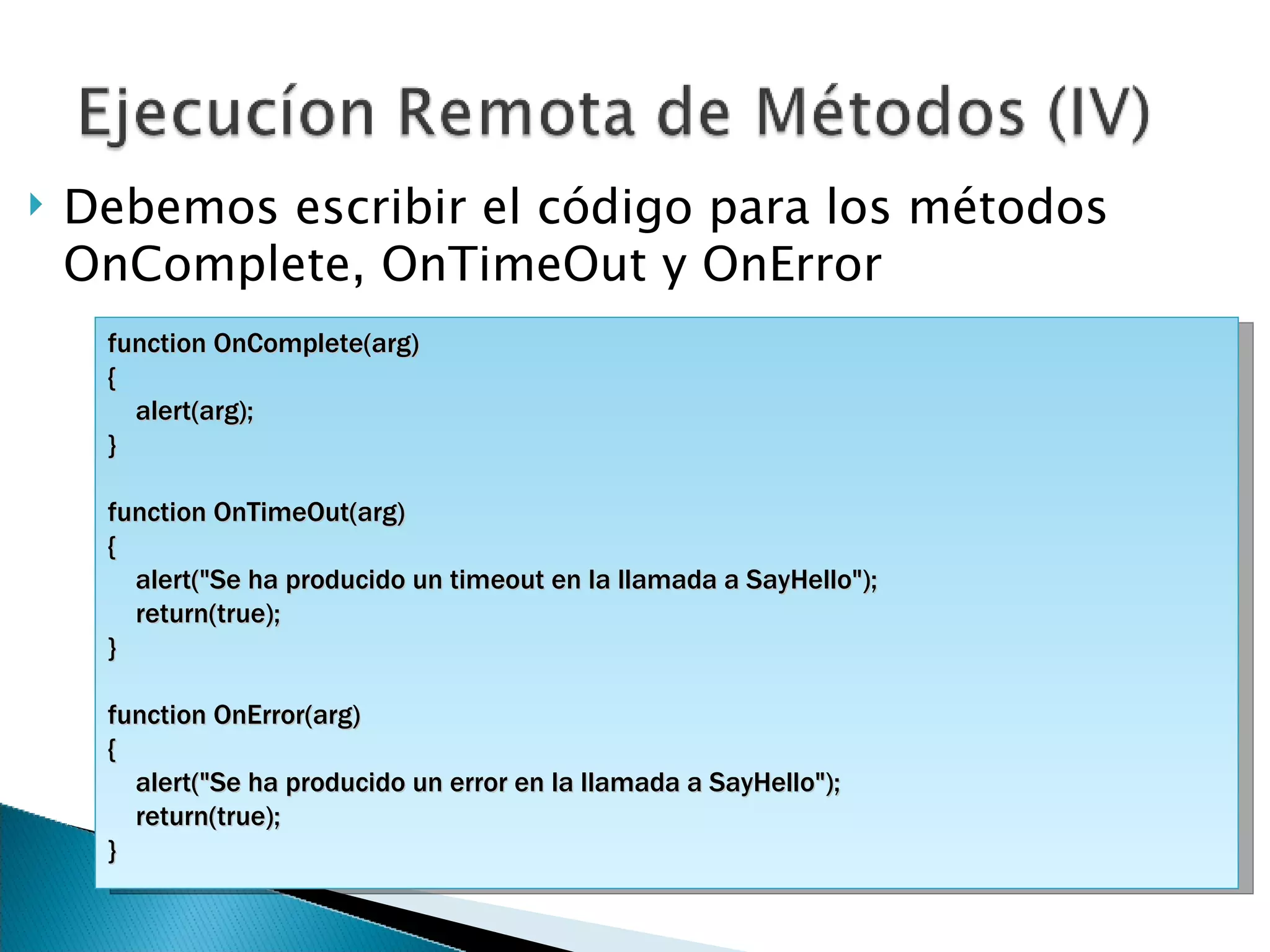 Ejecucíon Remota de Métodos (IV)

Debemos escribir el código para los métodos OnComplete, OnTimeOut y OnError

function OnComplete(arg)
{
alert(arg);
}

function OnTimeOut(arg)
{
alert("Se ha producido un timeout en la llamada a SayHello");
return(true);
}

function OnError(arg)
{
alert("Se ha producido un error en la llamada a SayHello");
return(true);
}